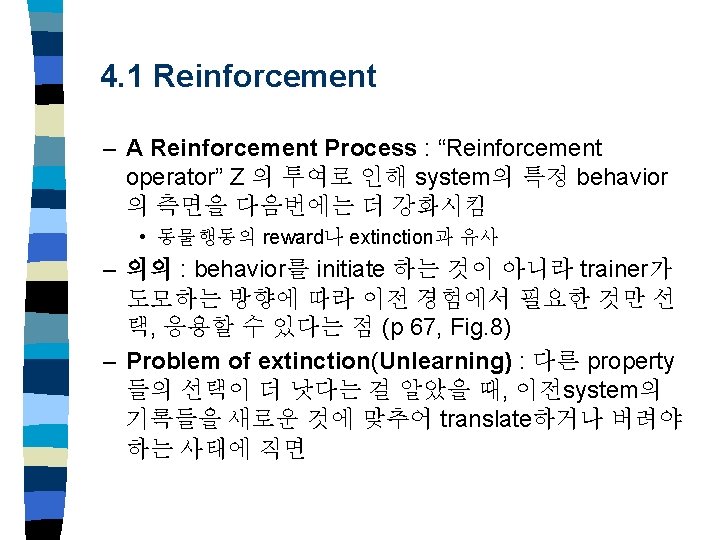 4.1 Reinforcement

– A Reinforcement Process : “Reinforcement operator” Z 의 투여로 인해 system의 특정 behavior 의 측면을 다음번에는 더 강화시킴

• 동물행동의 reward나 extinction과 유사

– 의의 : behavior를 initiate 하는 것이 아니라 trainer가 도모하는 방향에 따라 이전 경험에서 필요한 것만 선택, 응용할 수 있다는 점 (p 67, Fig.8)

– Problem of extinction(Unlearning) : 다른 property 들의 선택이 더 낫다는 걸 알았을 때, 이전system의 기록들을 새로운 것에 맞추어 translate하거나 버려야 하는 사태에 직면